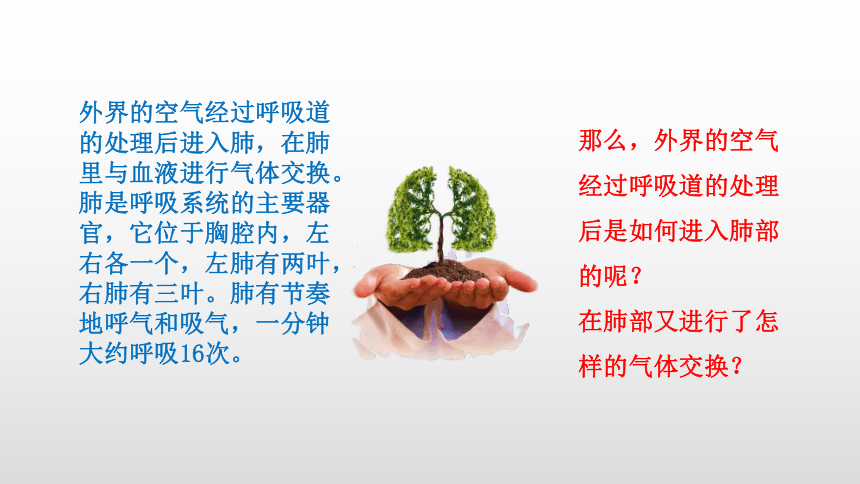 外界的空气经过呼吸道的处理后进入肺，在肺里与血液进行气体交换。肺是呼吸系统的主要器官，它位于胸腔内，左右各一个，左肺有两叶，右肺有三叶。肺有节奏地呼气和吸气，一分钟大约呼吸16次。

那么，外界的空气经过呼吸道的处理后是如何进入肺部的呢？
在肺部又进行了怎样的气体交换？